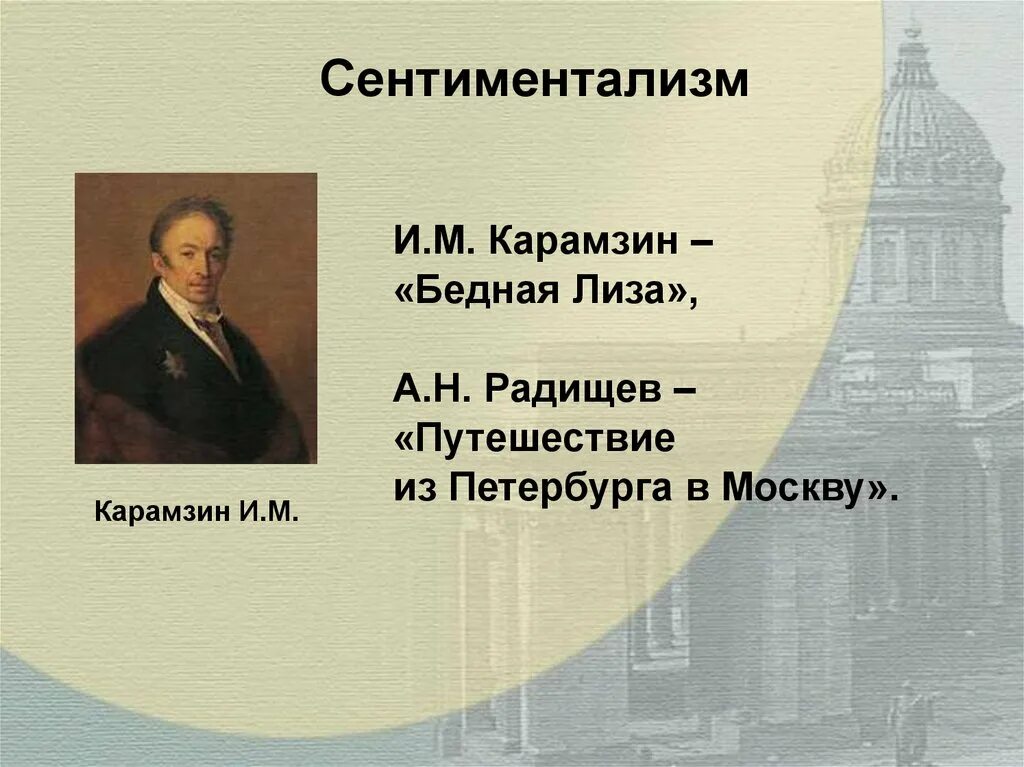 Сентиментализм

И.М. Карамзин – «Бедная Лиза»,

А.Н. Радищев – «Путешествие из Петербурга в Москву».

Карамзин И.М.